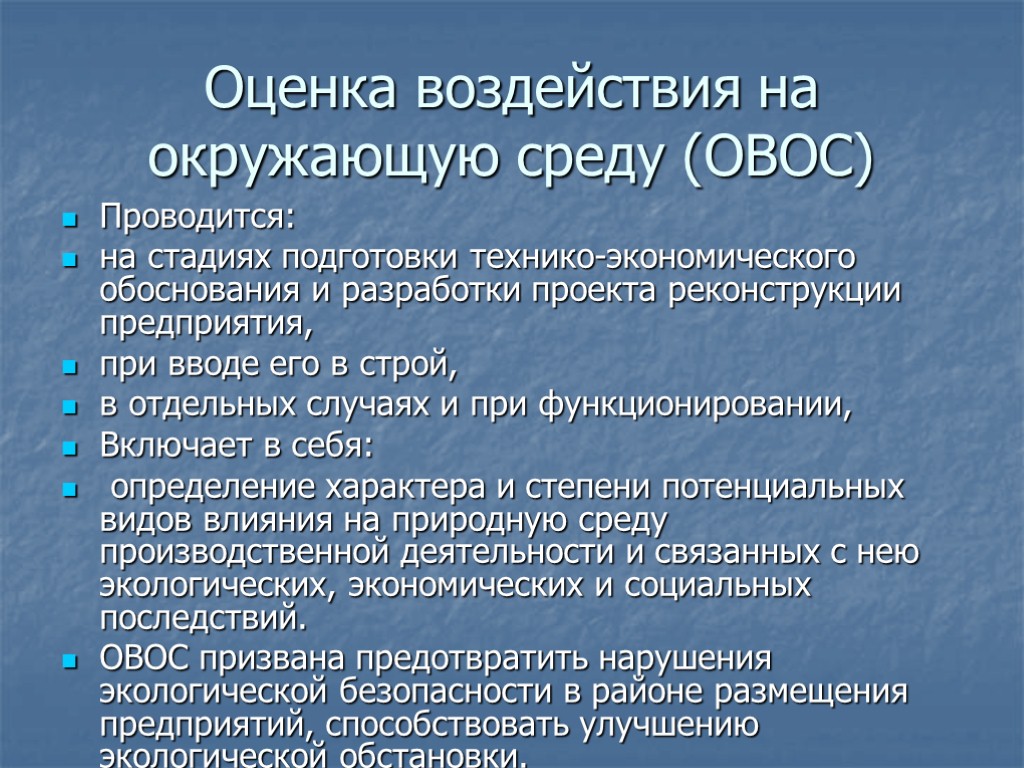 Оценка воздействия на окружающую среду (ОВОС)

Проводится:

на стадиях подготовки технико-экономического обоснования и разработки проекта реконструкции предприятия,

при вводе его в строй,

в отдельных случаях и при функционировании,

Включает в себя:

определение характера и степени потенциальных видов влияния на природную среду производственной деятельности и связанных с нею экологических, экономических и социальных последствий.

ОВОС призвана предотвратить нарушения экологической безопасности в районе размещения предприятий, способствовать улучшению экологической обстановки.